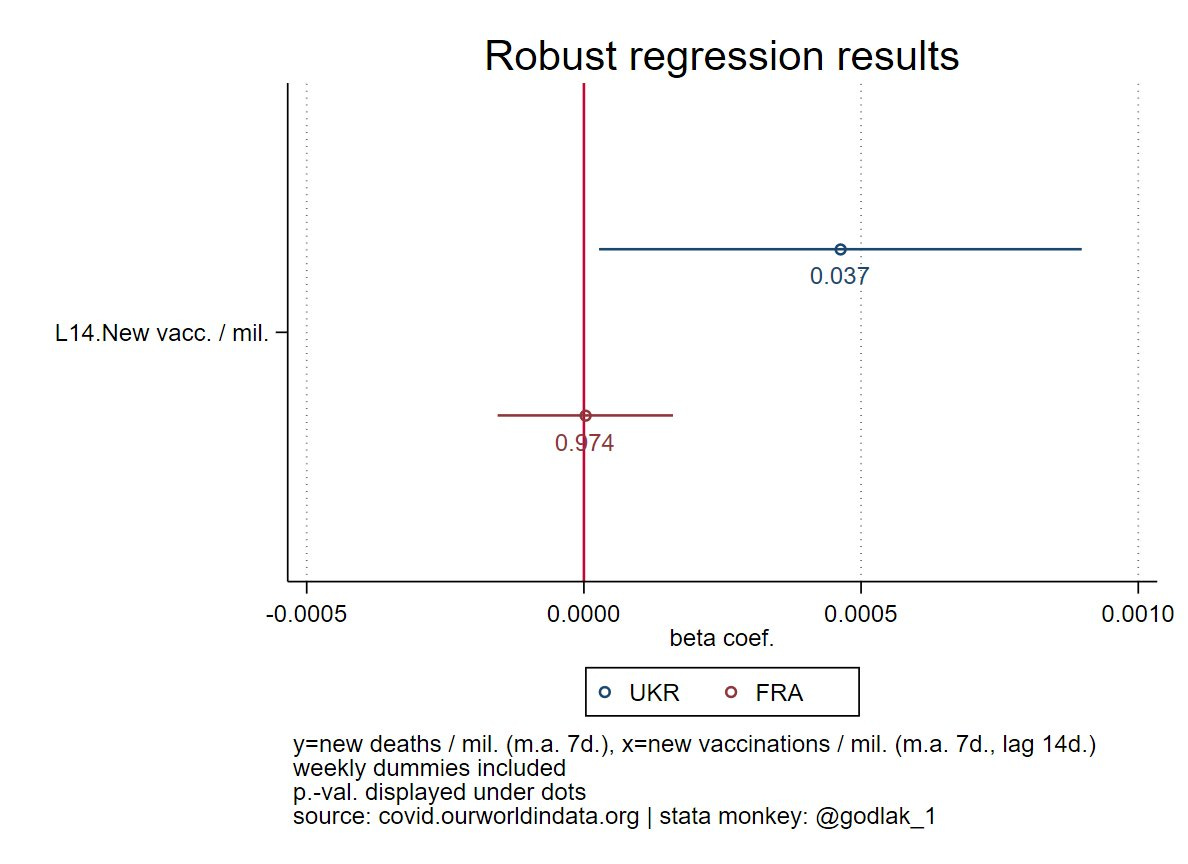 Robust regression results

L14.New vacc. / mil.

0.037

0.974

-0.0005
0.0000
0.0005
0.0010
beta coef.

UKR FRA

y=new deaths / mil. (m.a. 7d.), x=new vaccinations / mil. (m.a. 7d., lag 14d.)
weekly dummies included
p.-val. displayed under dots
source: covid.ourworldindata.org | stata monkey: @godlak_1